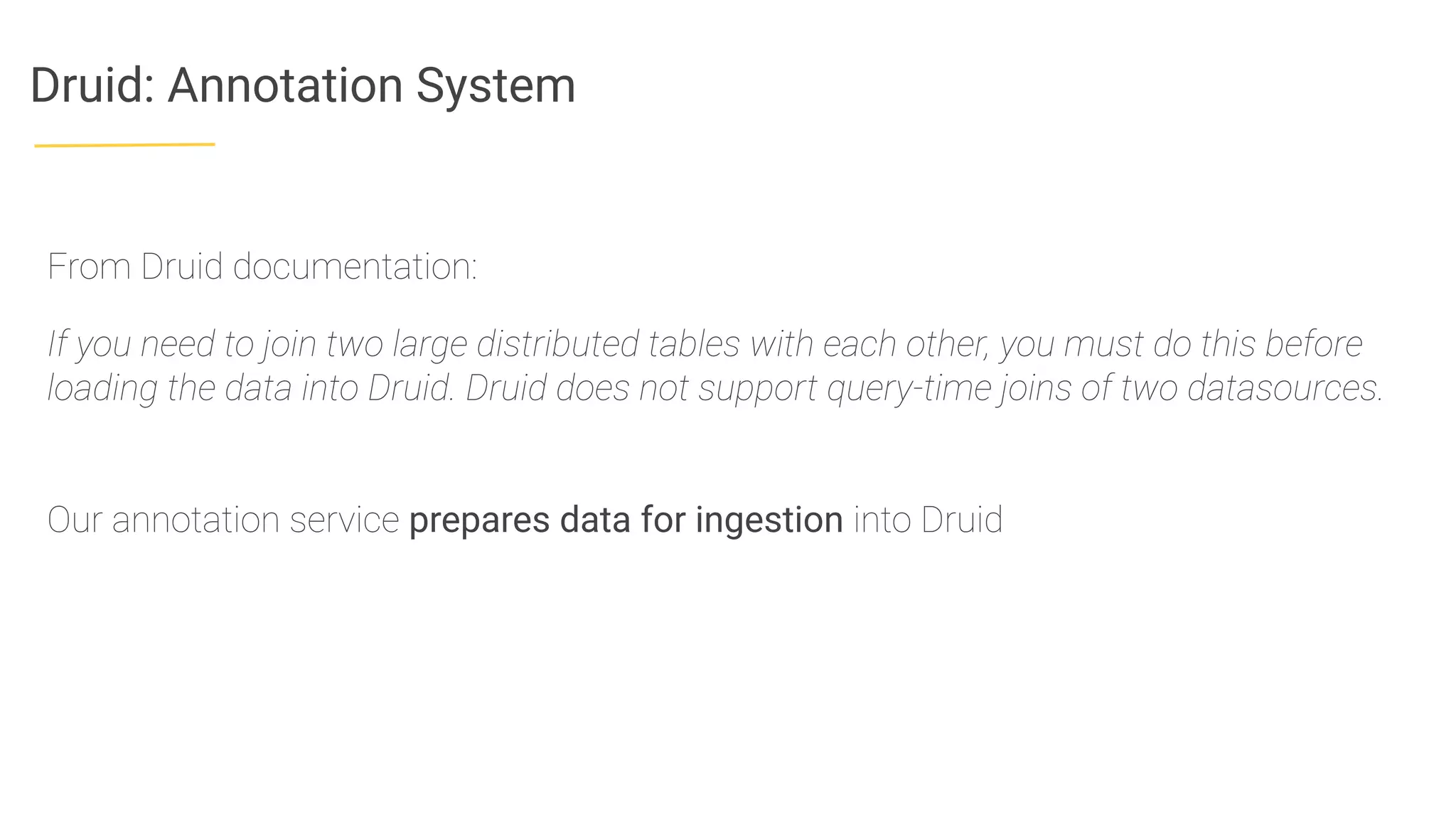 Druid: Annotation System

From Druid documentation:

If you need to join two large distributed tables with each other, you must do this before loading the data into Druid. Druid does not support query-time joins of two datasources.

Our annotation service prepares data for ingestion into Druid